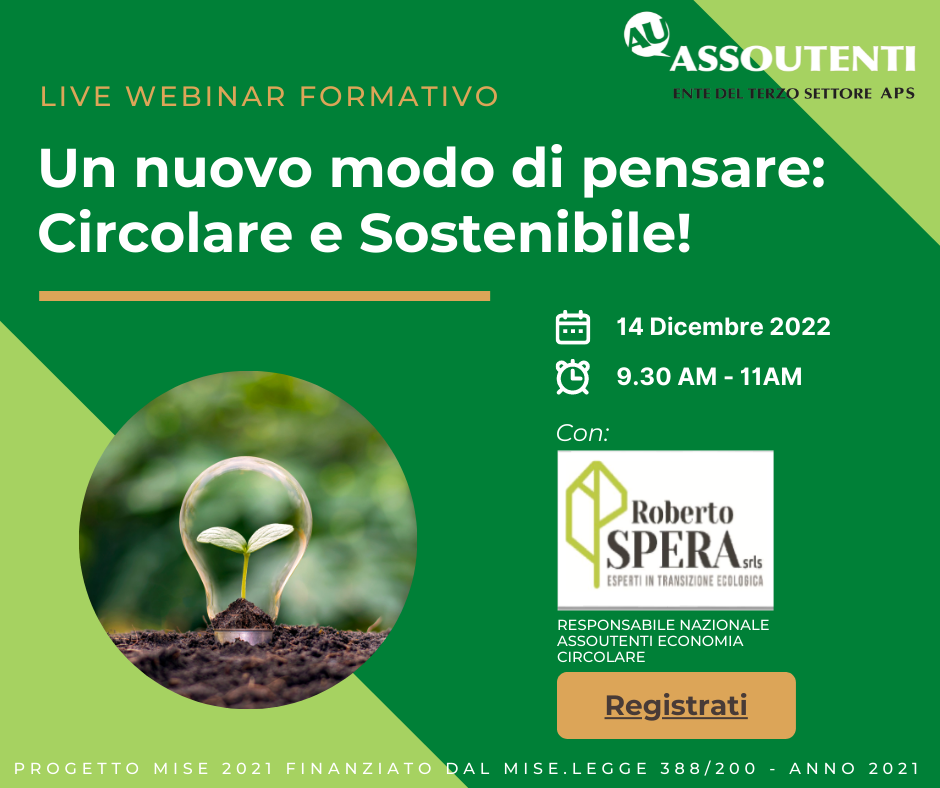 AU ASSOUTENTI
ENTE DEL TERZO SETTORE APS

LIVE WEBINAR FORMATIVO

Un nuovo modo di pensare: Circolare e Sostenibile!

14 Dicembre 2022

9.30 AM - 11AM

Con:

Roberto SPERA srls
ESPERTI IN TRANSIZIONE ECOLOGICA

RESPONSABILE NAZIONALE ASSOUTENTI ECONOMIA CIRCOLARE

Registrati

PROGETTO MISE 2021 FINANZIATO DAL MISE.LEGGE 388/200 - ANNO 2021